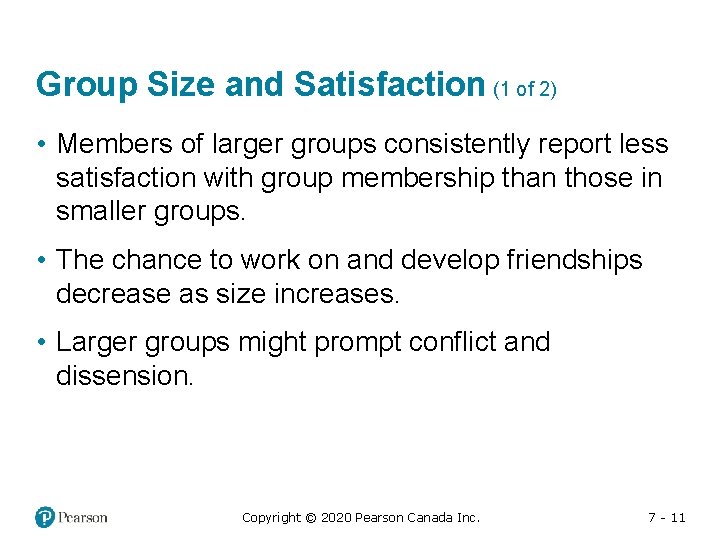 Group Size and Satisfaction (1 of 2)

• Members of larger groups consistently report less satisfaction with group membership than those in smaller groups.

• The chance to work on and develop friendships decrease as size increases.

• Larger groups might prompt conflict and dissension.

Pearson

Copyright © 2020 Pearson Canada Inc.

7 - 11